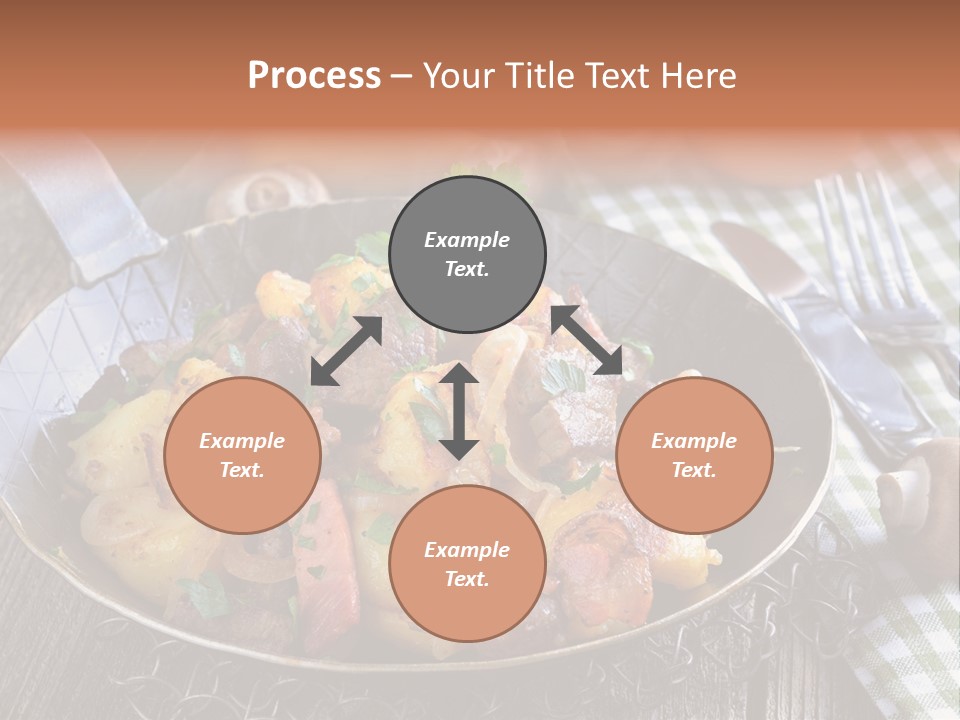 Process – Your Title Text Here

Example Text.

Example Text.

Example Text.

Example Text.